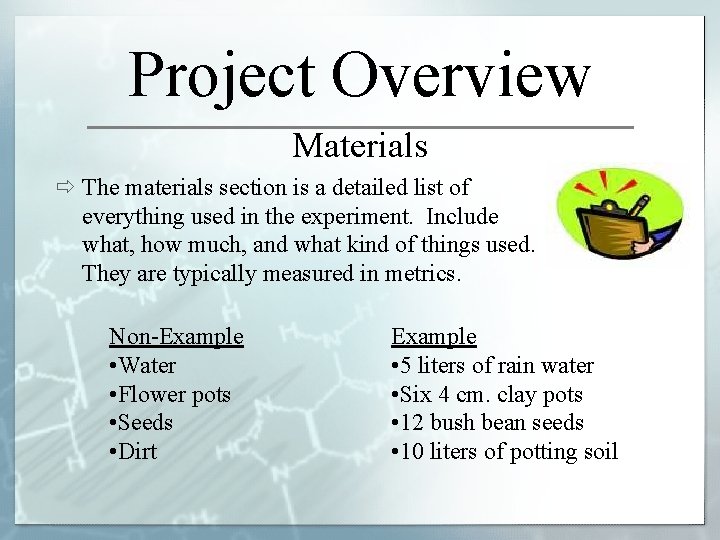 Project Overview

Materials

⇨ The materials section is a detailed list of everything used in the experiment. Include what, how much, and what kind of things used. They are typically measured in metrics.

Non-Example
•Water
•Flower pots
•Seeds
•Dirt

Example
•5 liters of rain water
•Six 4 cm. clay pots
•12 bush bean seeds
•10 liters of potting soil